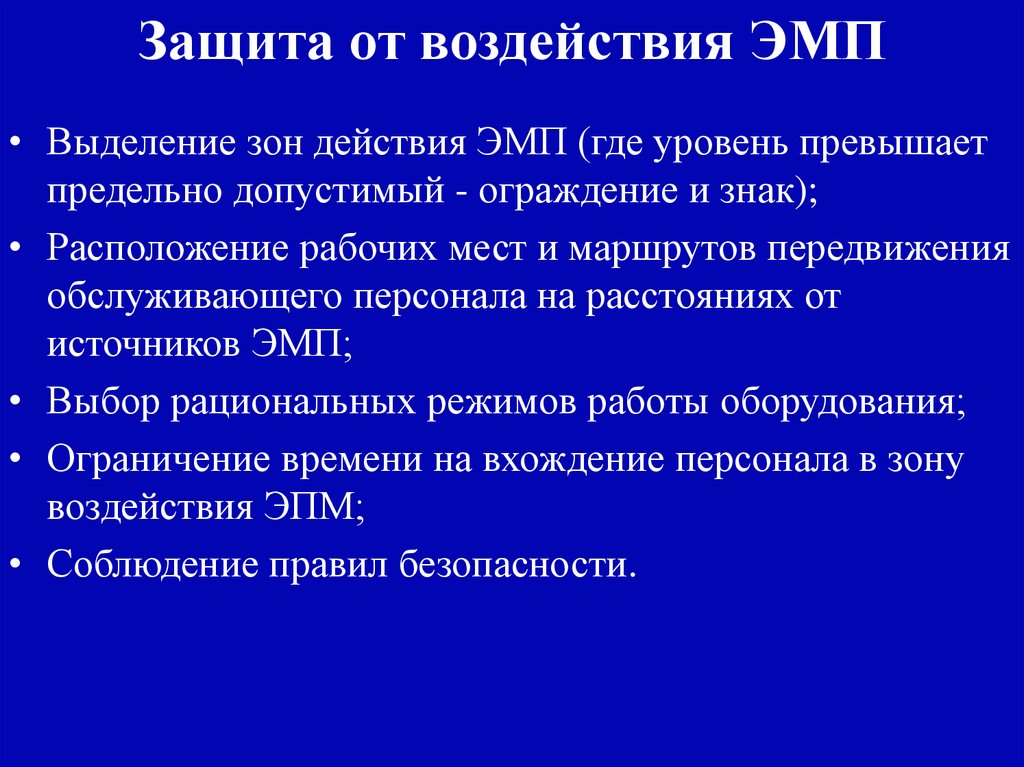 Защита от воздействия ЭМП

• Выделение зон действия ЭМП (где уровень превышает предельно допустимый - ограждение и знак);
• Расположение рабочих мест и маршрутов передвижения обслуживающего персонала на расстояниях от источников ЭМП;
• Выбор рациональных режимов работы оборудования;
• Ограничение времени на вхождение персонала в зону воздействия ЭПМ;
• Соблюдение правил безопасности.